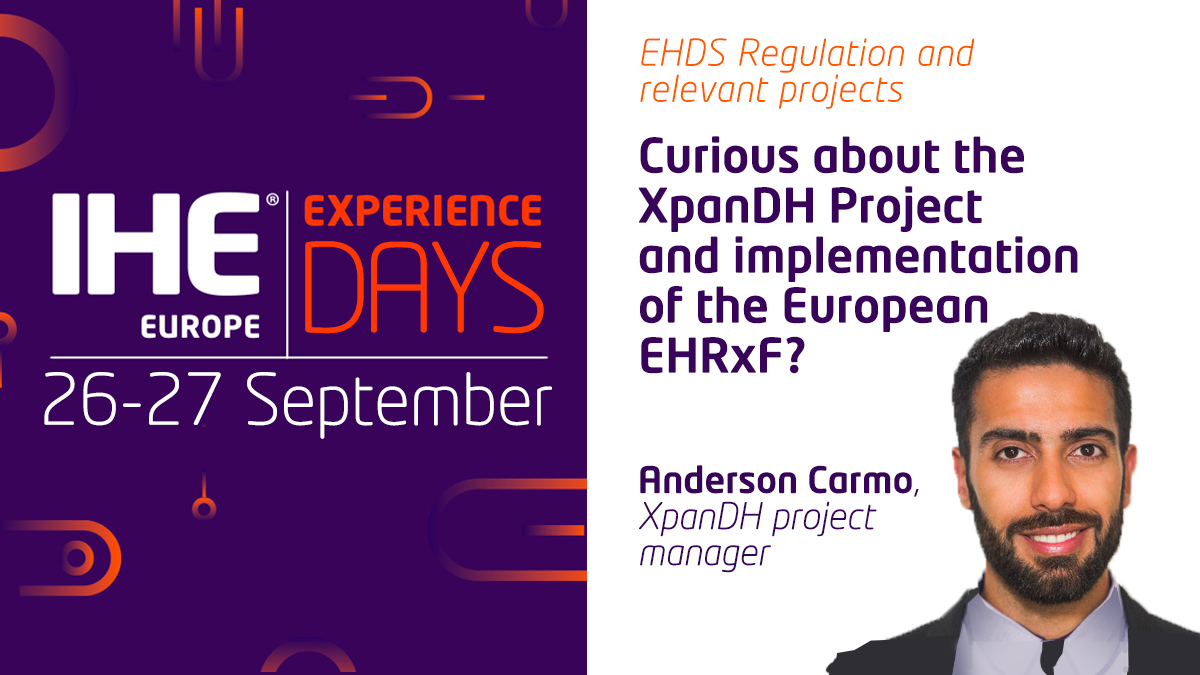 IHE® EUROPE

EXPERIENCE DAYS

26-27 September

EHDS Regulation and relevant projects

Curious about the XpanDH Project and implementation of the European EHRxF?

Anderson Carmo, XpanDH project manager